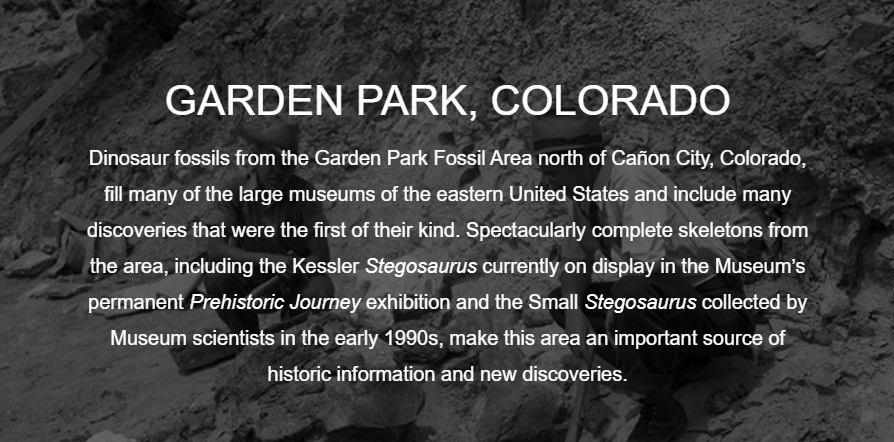 GARDEN PARK, COLORADO

Dinosaur fossils from the Garden Park Fossil Area north of Cañon City, Colorado, fill many of the large museums of the eastern United States and include many discoveries that were the first of their kind. Spectacularly complete skeletons from the area, including the Kessler Stegosaurus currently on display in the Museum's permanent Prehistoric Journey exhibition and the Small Stegosaurus collected by Museum scientists in the early 1990s, make this area an important source of historic information and new discoveries.